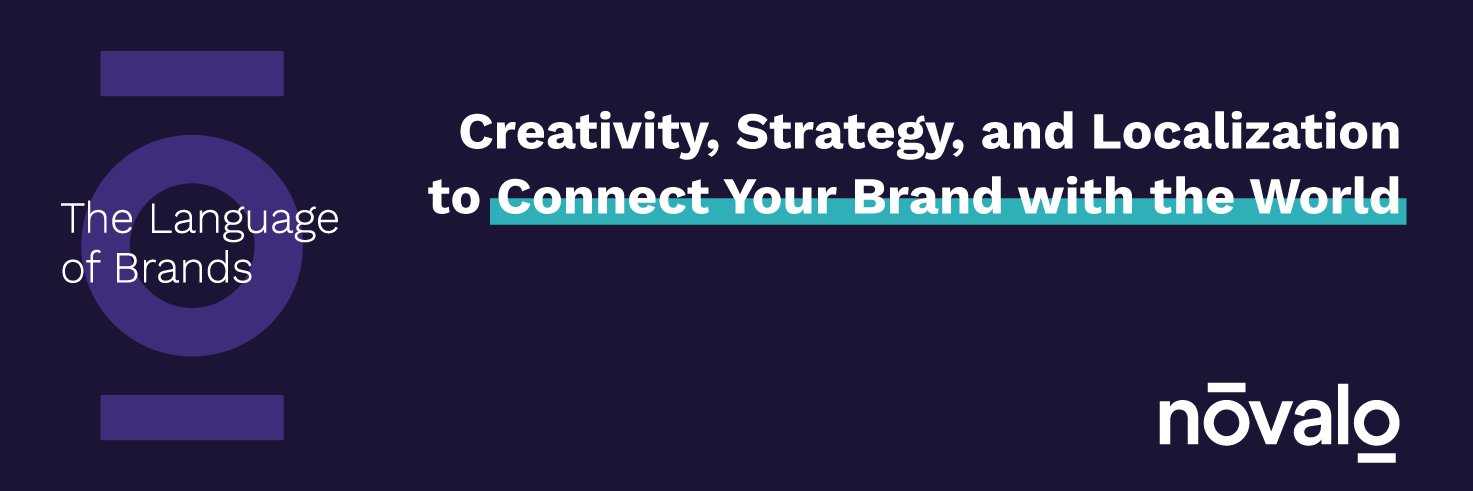 The Language of Brands

Creativity, Strategy, and Localization to Connect Your Brand with the World

nōvalo